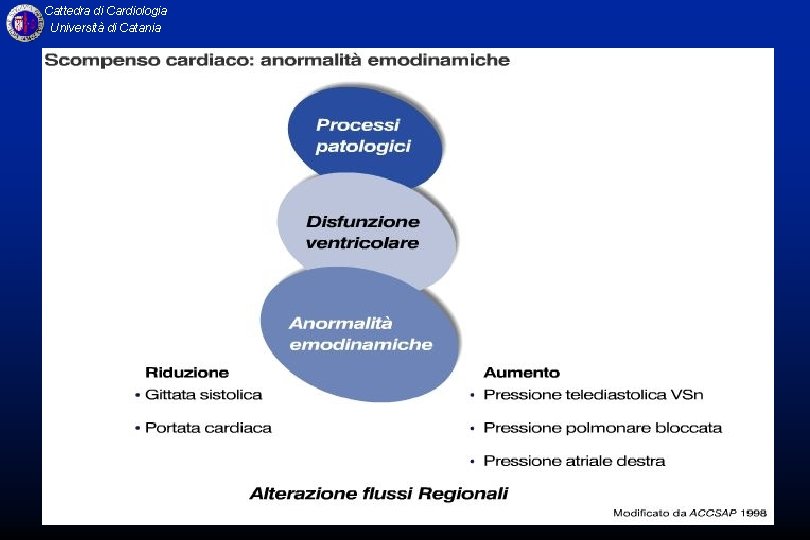 Cattedra di Cardiologia
Università di Catania

Scompenso cardiaco: anormalità emodinamiche

Processi patologici

Disfunzione ventricolare

Anormalità emodinamiche

Riduzione
• Gittata sistolica
• Portata cardiaca

Aumento
• Pressione telediastolica VSn
• Pressione polmonare bloccata
• Pressione atriale destra

Alterazione flussi Regionali

Modificato da ACCSAP 1998